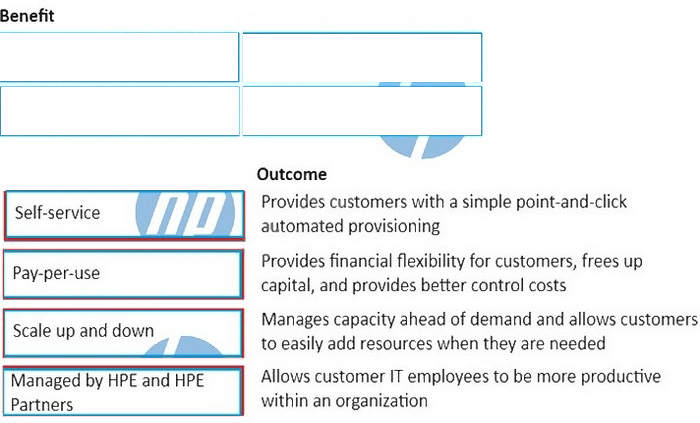 Benefit

Outcome

Self-service

Provides customers with a simple point-and-click automated provisioning

Pay-per-use

Provides financial flexibility for customers, frees up capital, and provides better control costs

Scale up and down

Manages capacity ahead of demand and allows customers to easily add resources when they are needed

Managed by HPE and HPE Partners

Allows customer IT employees to be more productive within an organization